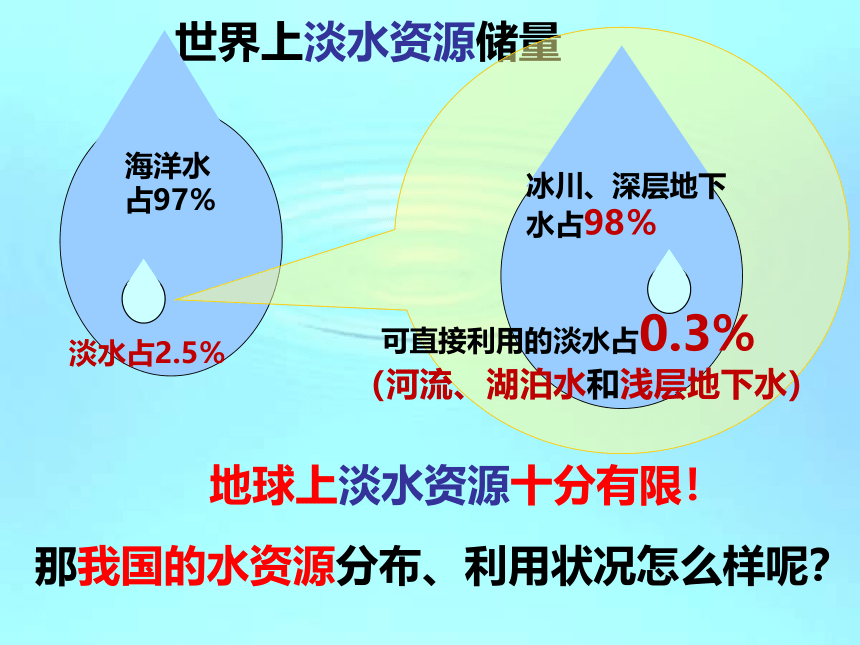 世界上淡水资源储量

海洋水占97%

淡水占2.5%

冰川、深层地下水占98%

可直接利用的淡水占0.3%

（河流、湖泊水和浅层地下水）

地球上淡水资源十分有限！

那我国的水资源分布、利用状况怎么样呢？